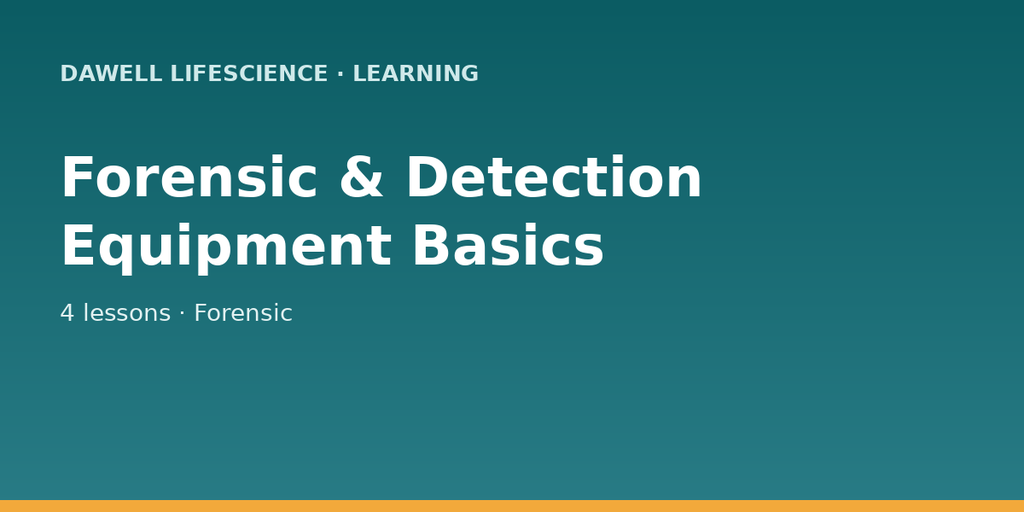 DAWELL LIFESCIENCE · LEARNING

Forensic & Detection Equipment Basics

4 lessons · Forensic